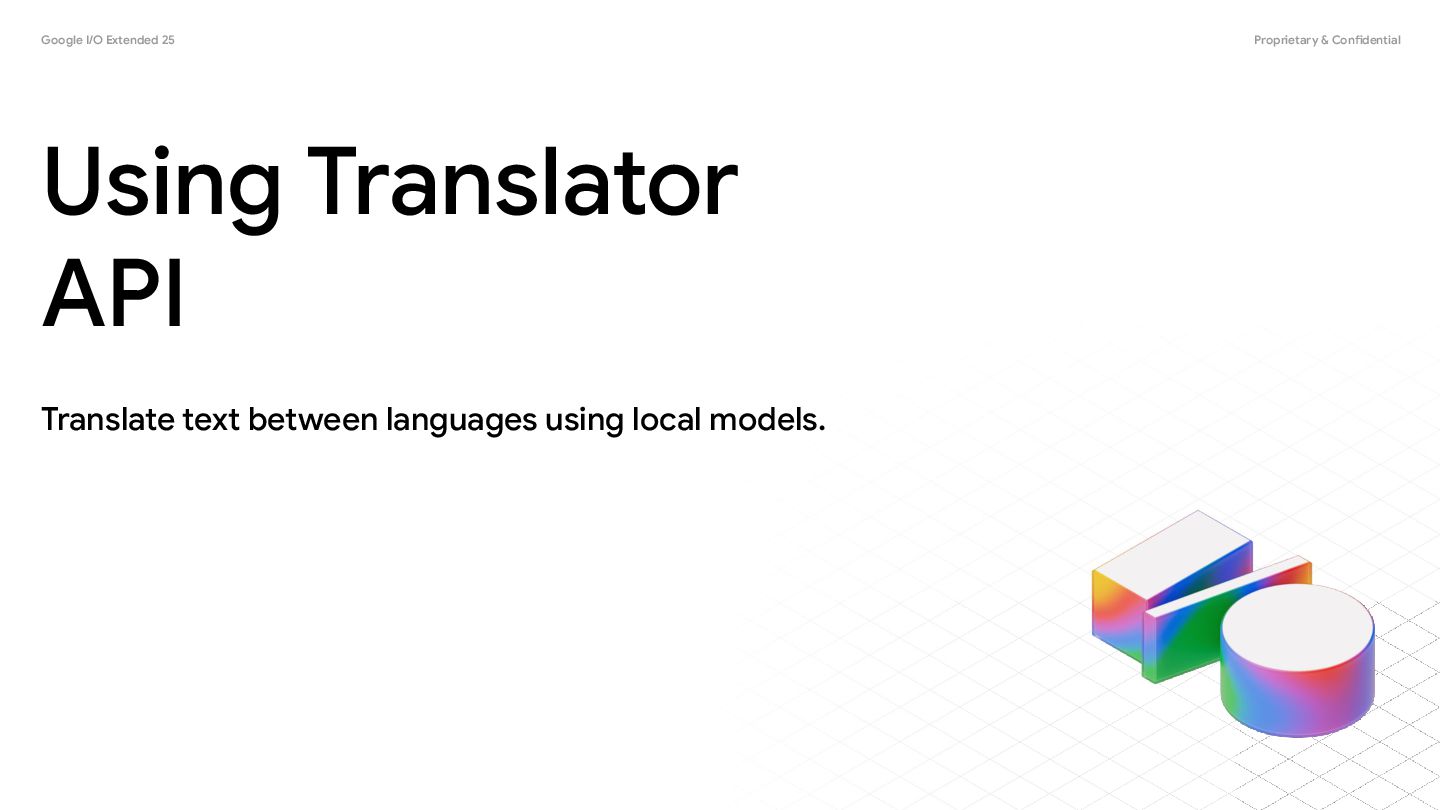 Google I/O Extended 25

Proprietary & Confidential

Using Translator API

Translate text between languages using local models.